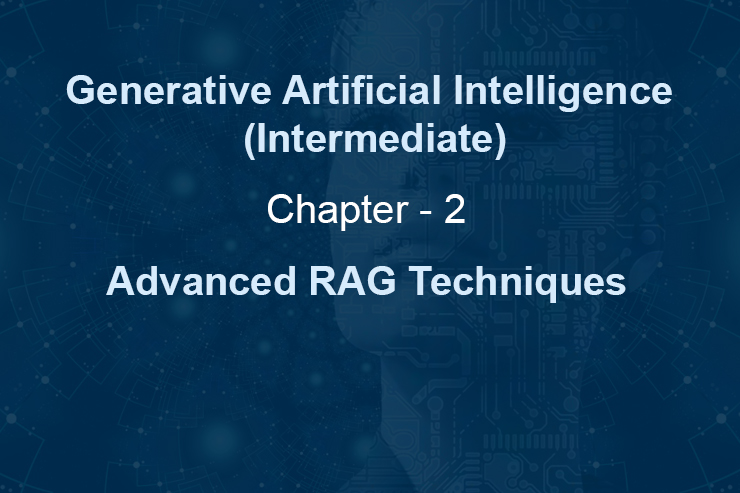 Generative Artificial Intelligence (Intermediate)

Chapter - 2

Advanced RAG Techniques